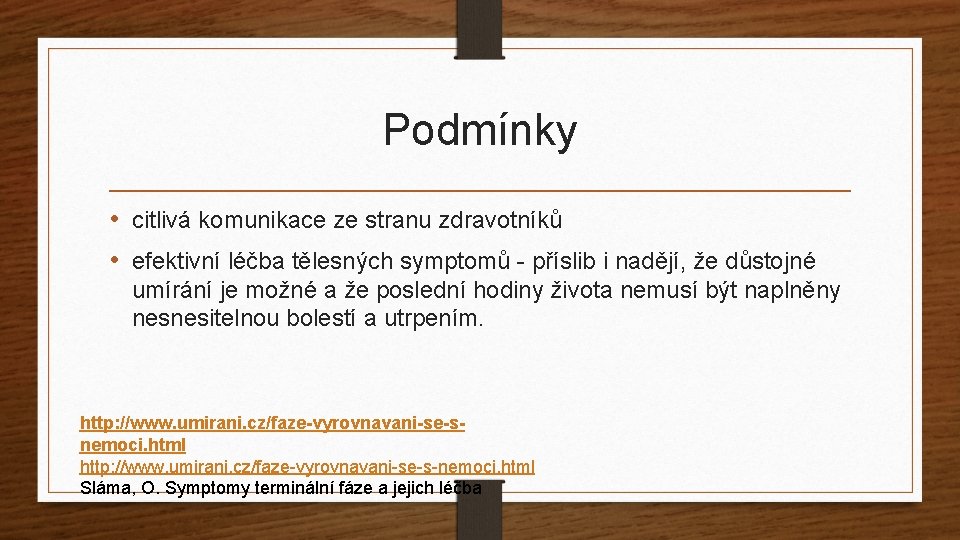 Podmínky

• citlivá komunikace ze stranu zdravotníků

• efektivní léčba tělesných symptomů - příslib i nadějí, že důstojné umírání je možné a že poslední hodiny života nemusí být naplněny nesnesitelnou bolestí a utrpením.

http://www.umirani.cz/faze-vyrovnavani-se-s-nemoci.html
http://www.umirani.cz/faze-vyrovnavani-se-s-nemoci.html
Sláma, O. Symptomy terminální fáze a jejich léčba